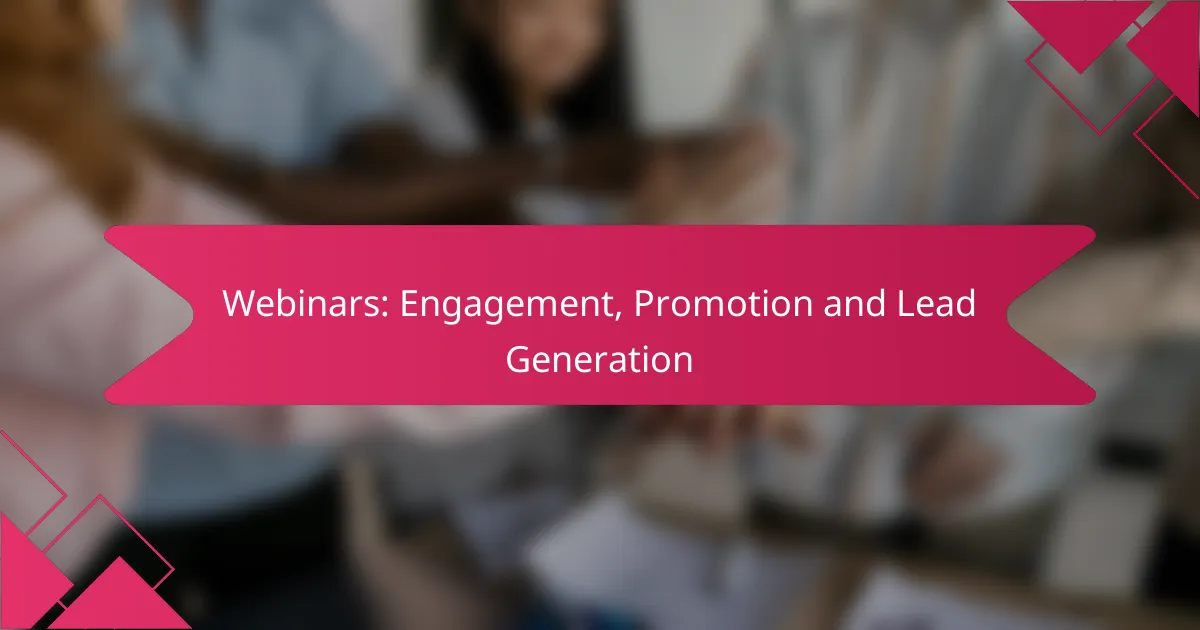 Webinars: Engagement, Promotion and Lead Generation